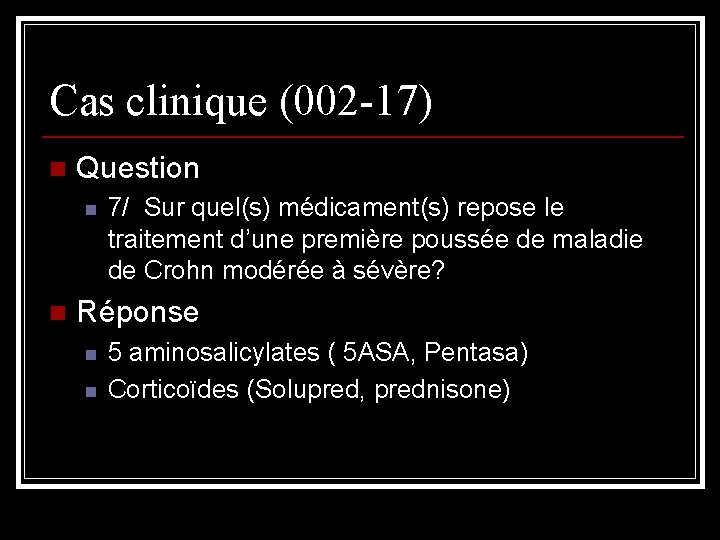 Cas clinique (002-17)

Question

7/ Sur quel(s) médicament(s) repose le traitement d'une première poussée de maladie de Crohn modérée à sévère?

Réponse

5 aminosalicylates ( 5ASA, Pentasa)

Corticoïdes (Solupred, prednisone)